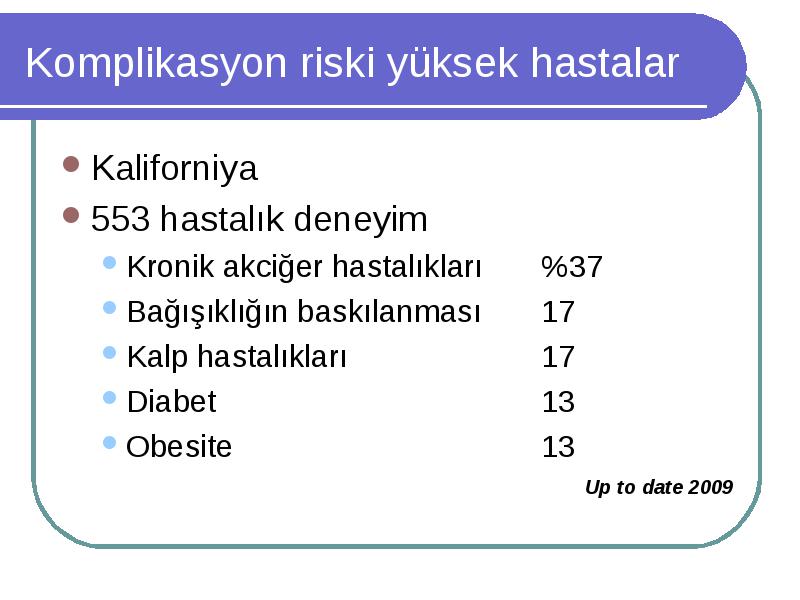 Komplikasyon riski yüksek hastalar

Kaliforniya

553 hastalık deneyim

Kronik akciğer hastalıkları %37

Bağışıklığın baskılanması 17

Kalp hastalıkları 17

Diabet 13

Obesite 13

Up to date 2009